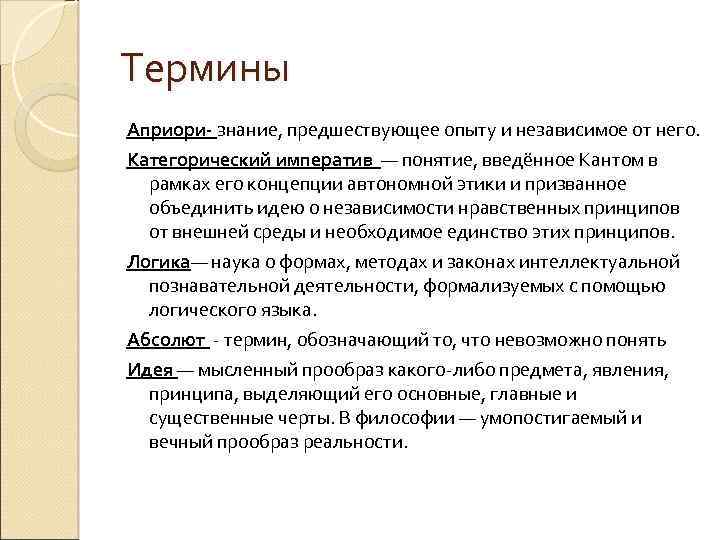 Термины

Априори- знание, предшествующее опыту и независимое от него.

Категорический императив — понятие, введённое Кантом в рамках его концепции автономной этики и призванное объединить идею о независимости нравственных принципов от внешней среды и необходимое единство этих принципов.

Логика— наука о формах, методах и законах интеллектуальной познавательной деятельности, формализуемых с помощью логического языка.

Абсолют - термин, обозначающий то, что невозможно понять

Идея — мысленный прообраз какого-либо предмета, явления, принципа, выделяющий его основные, главные и существенные черты. В философии — умопостигаемый и вечный прообраз реальности.